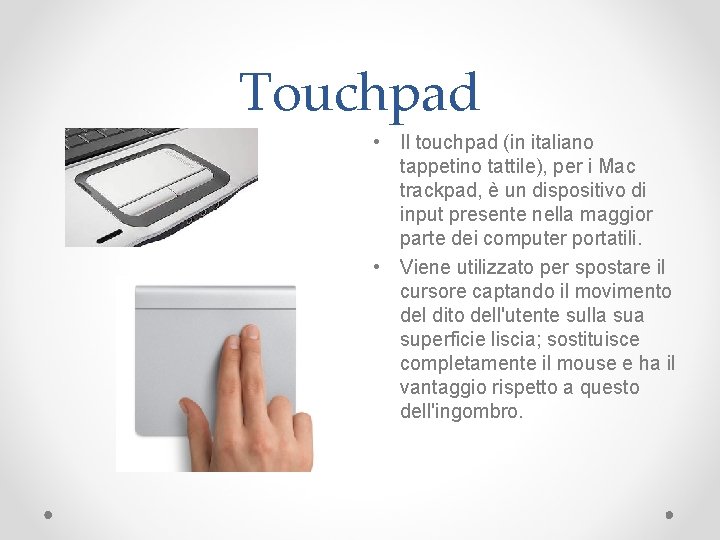 Touchpad

• Il touchpad (in italiano tappetino tattile), per i Mac trackpad, è un dispositivo di input presente nella maggior parte dei computer portatili.
• Viene utilizzato per spostare il cursore captando il movimento del dito dell'utente sulla sua superficie liscia; sostituisce completamente il mouse e ha il vantaggio rispetto a questo dell'ingombro.